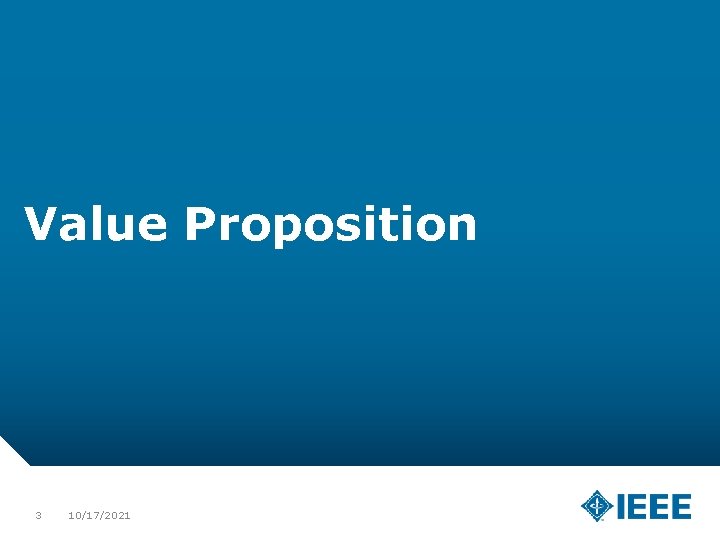 Value Proposition

3 10/17/2021

IEEE